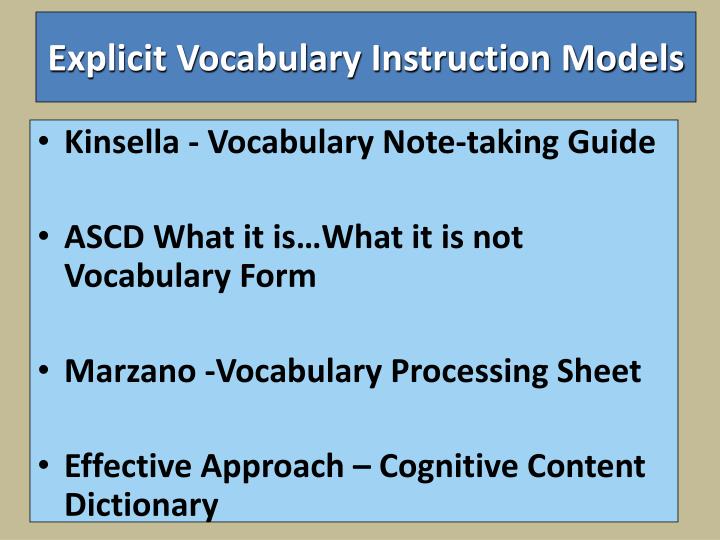 Explicit Vocabulary Instruction Models

• Kinsella - Vocabulary Note-taking Guide

• ASCD What it is…What it is not Vocabulary Form

• Marzano -Vocabulary Processing Sheet

• Effective Approach – Cognitive Content Dictionary